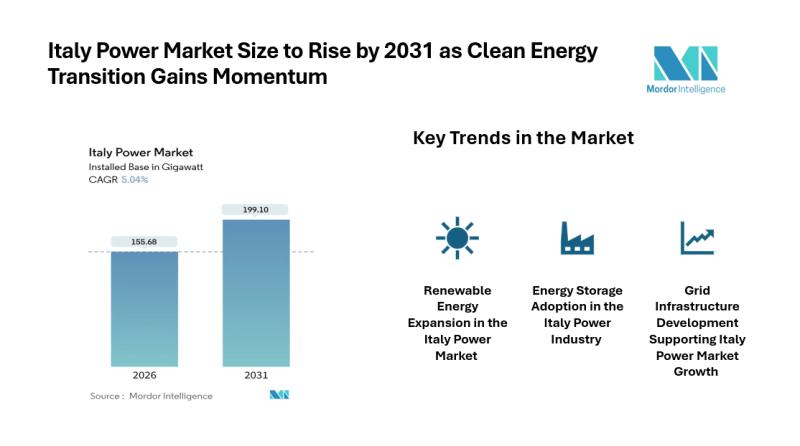 Italy Power Market Size to Rise by 2031 as Clean Energy Transition Gains Momentum

Mordor Intelligence

Italy Power Market
Installed Base in Gigawatt
CAGR 5.04%

155.68

199.10

2026

2031

Source : Mordor Intelligence

Key Trends in the Market

Renewable Energy Expansion in the Italy Power Market

Energy Storage Adoption in the Italy Power Industry

Grid Infrastructure Development Supporting Italy Power Market Growth